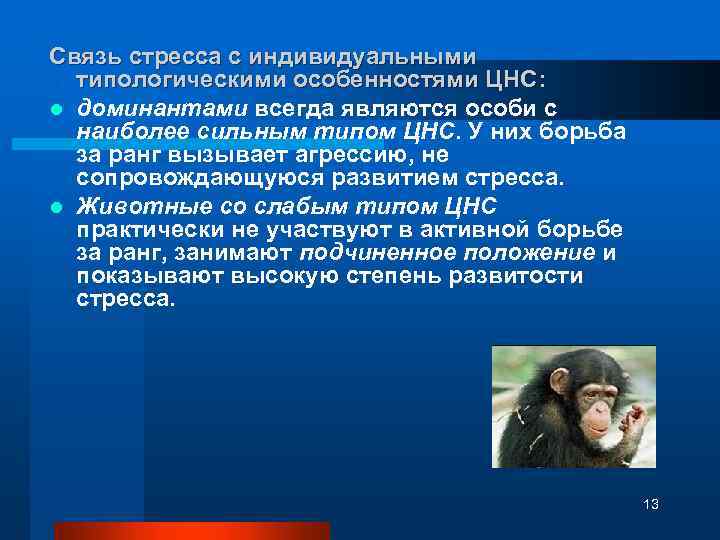 Связь стресса с индивидуальными типологическими особенностями ЦНС:

доминантами всегда являются особи с наиболее сильным типом ЦНС. У них борьба за ранг вызывает агрессию, не сопровождающуюся развитием стресса.

Животные со слабым типом ЦНС практически не участвуют в активной борьбе за ранг, занимают подчиненное положение и показывают высокую степень развитости стресса.

13